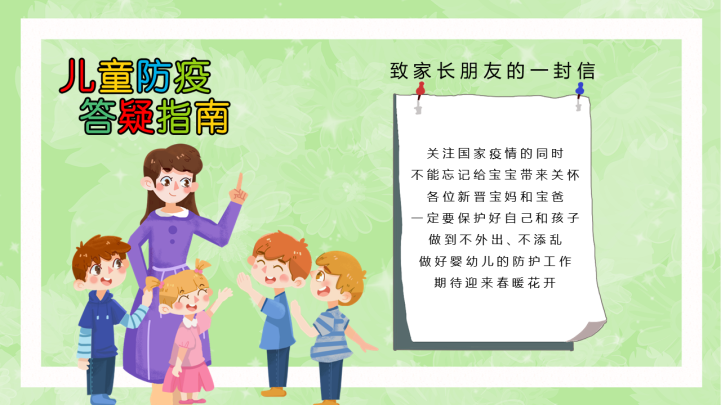 儿童防疫
答疑指南

致家长朋友的一封信

关注国家疫情的同时
不能忘记给宝宝带来关怀
各位新晋宝妈和宝爸
一定要保护好自己和孩子
做到不外出、不添乱
做好婴幼儿的防护工作
期待迎来春暖花开